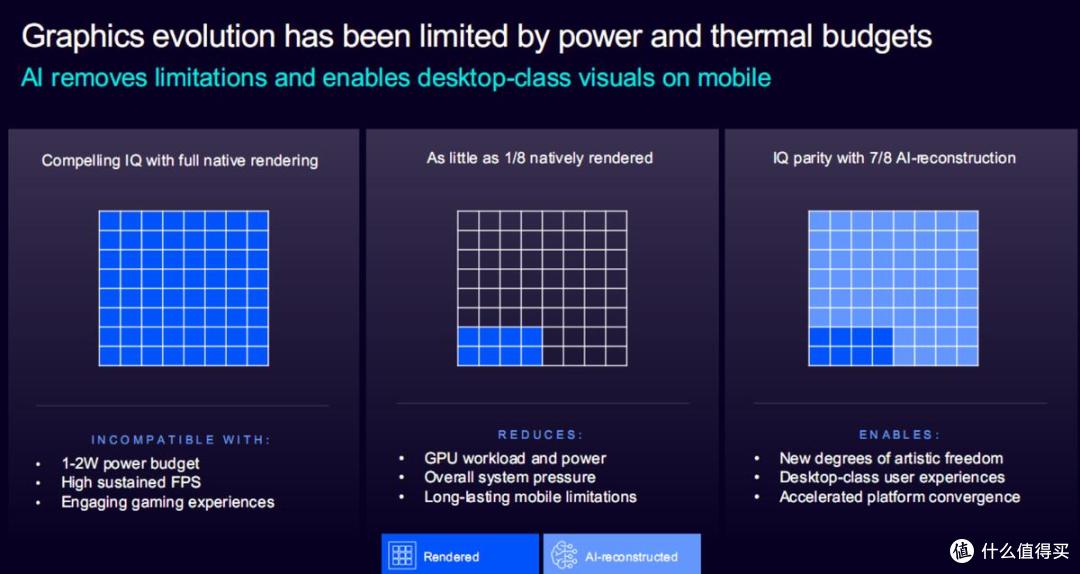 Graphics evolution has been limited by power and thermal budgets
AI removes limitations and enables desktop-class visuals on mobile

Compelling IQ with full native rendering

INCOMPATIBLE WITH:
• 1-2W power budget
• High sustained FPS
• Engaging gaming experiences

As little as 1/8 natively rendered

REDUCES:
• GPU workload and power
• Overall system pressure
• Long-lasting mobile limitations

IQ parity with 7/8 AI-reconstruction

ENABLES:
• New degrees of artistic freedom
• Desktop-class user experiences
• Accelerated platform convergence

Rendered
AI-reconstructed

值 什么值得买